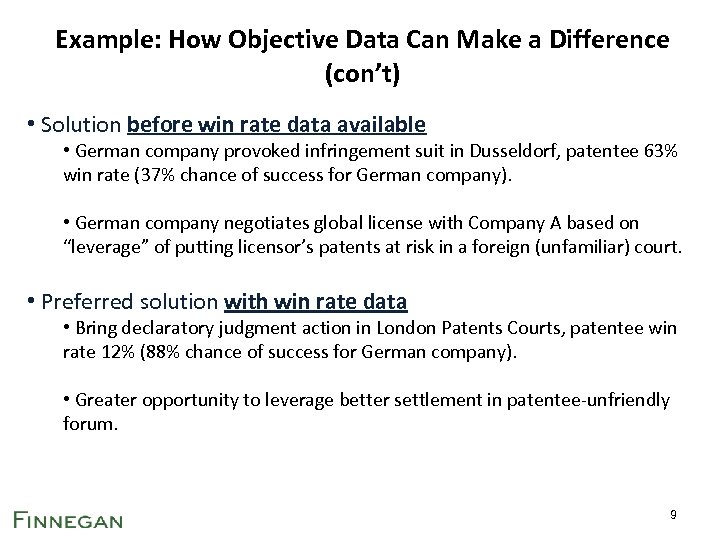 Example: How Objective Data Can Make a Difference (con't)

• Solution before win rate data available

• German company provoked infringement suit in Dusseldorf, patentee 63% win rate (37% chance of success for German company).

• German company negotiates global license with Company A based on "leverage" of putting licensor's patents at risk in a foreign (unfamiliar) court.

• Preferred solution with win rate data

• Bring declaratory judgment action in London Patents Courts, patentee win rate 12% (88% chance of success for German company).

• Greater opportunity to leverage better settlement in patentee-unfriendly forum.

FINNEGAN

9